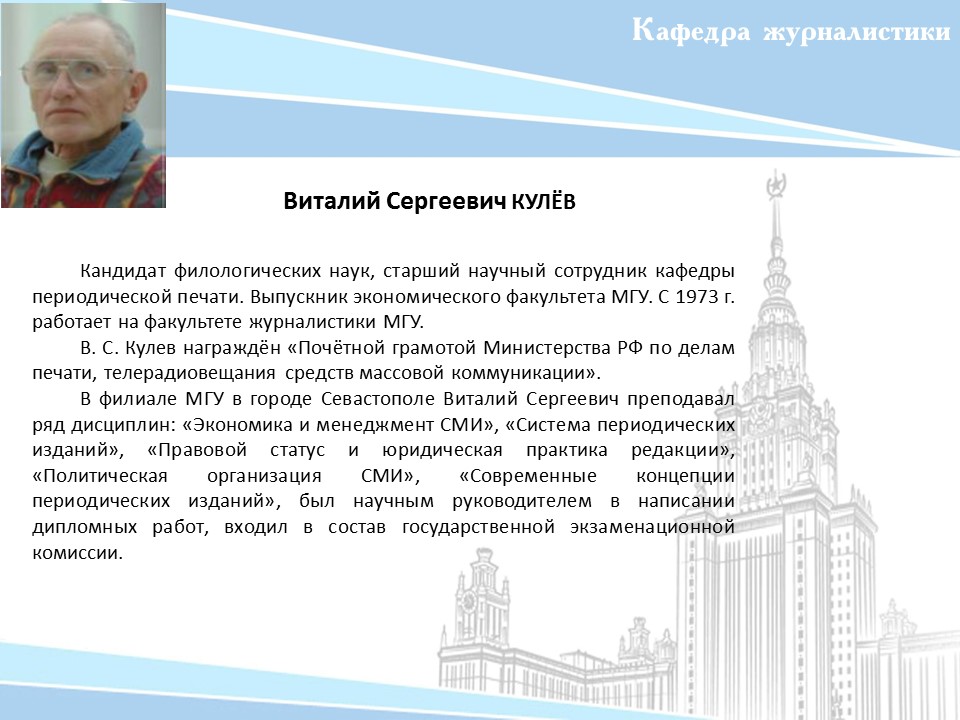 Кафедра журналистики

Виталий Сергеевич КУЛЁВ

Кандидат филологических наук, старший научный сотрудник кафедры периодической печати. Выпускник экономического факультета МГУ. С 1973 г. работает на факультете журналистики МГУ.

В. С. Кулев награждён «Почётной грамотой Министерства РФ по делам печати, телерадиовещания средств массовой коммуникации».

В филиале МГУ в городе Севастополе Виталий Сергеевич преподавал ряд дисциплин: «Экономика и менеджмент СМИ», «Система периодических изданий», «Правовой статус и юридическая практика редакции», «Политическая организация СМИ», «Современные концепции периодических изданий», был научным руководителем в написании дипломных работ, входил в состав государственной экзаменационной комиссии.